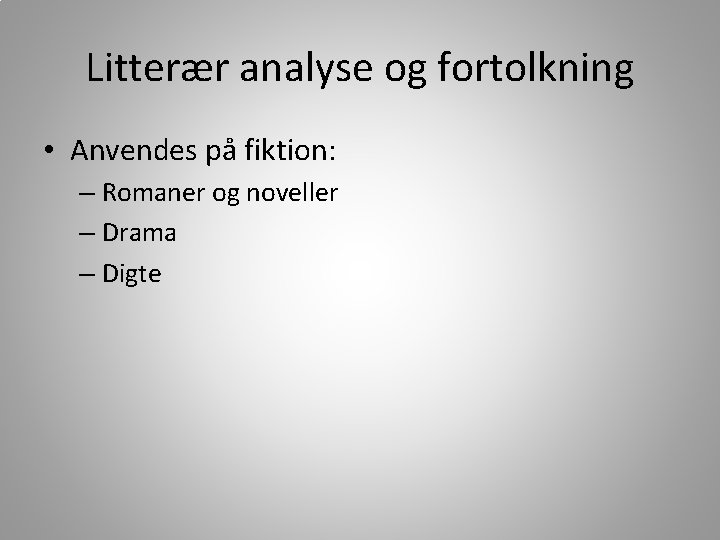 Litterær analyse og fortolkning

• Anvendes på fiktion:
– Romaner og noveller
– Drama
– Digte